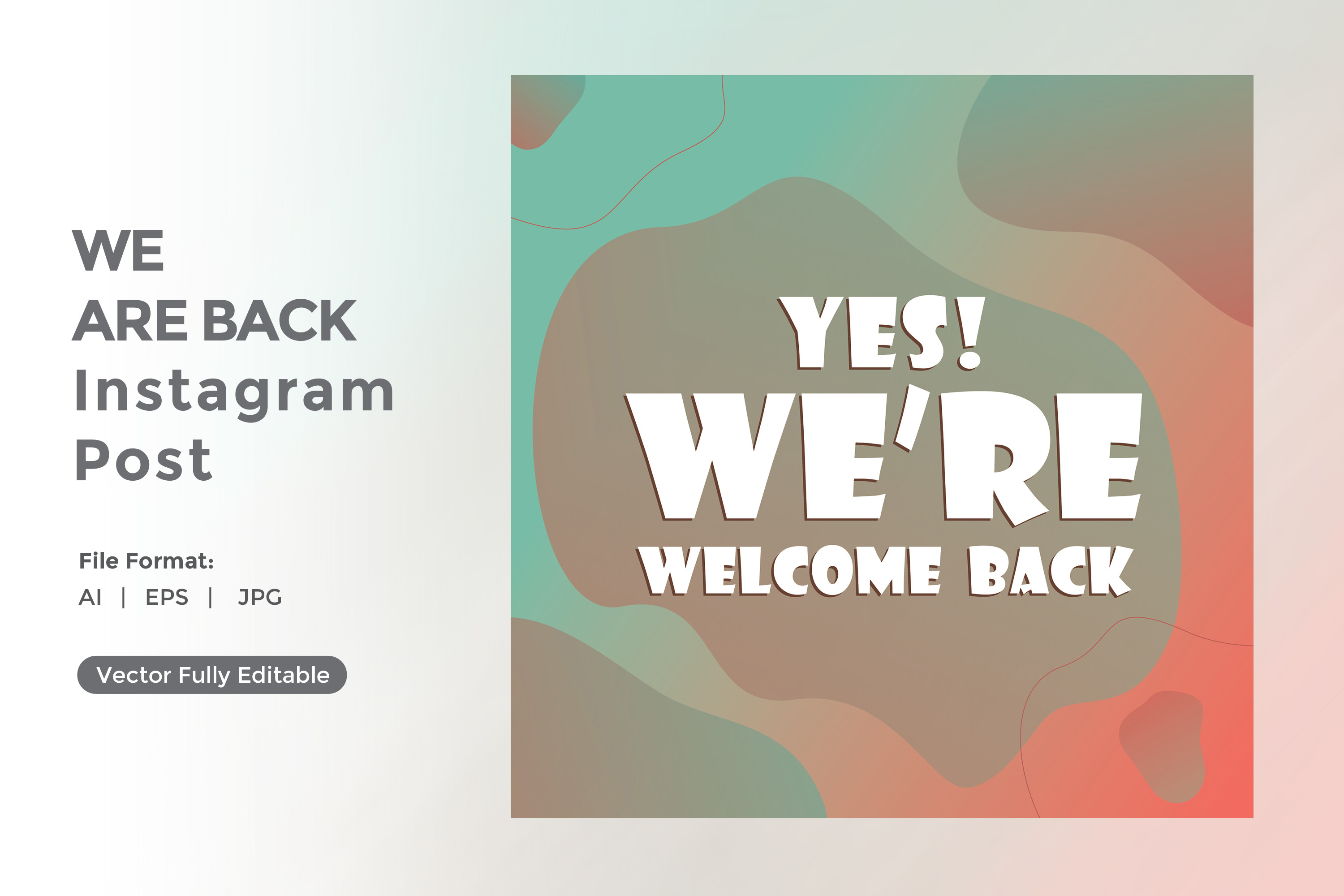 WE
ARE BACK
Instagram
Post

File Format:
AI | EPS | JPG

Vector Fully Editable

YES!
WE'RE
WELCOME BACK